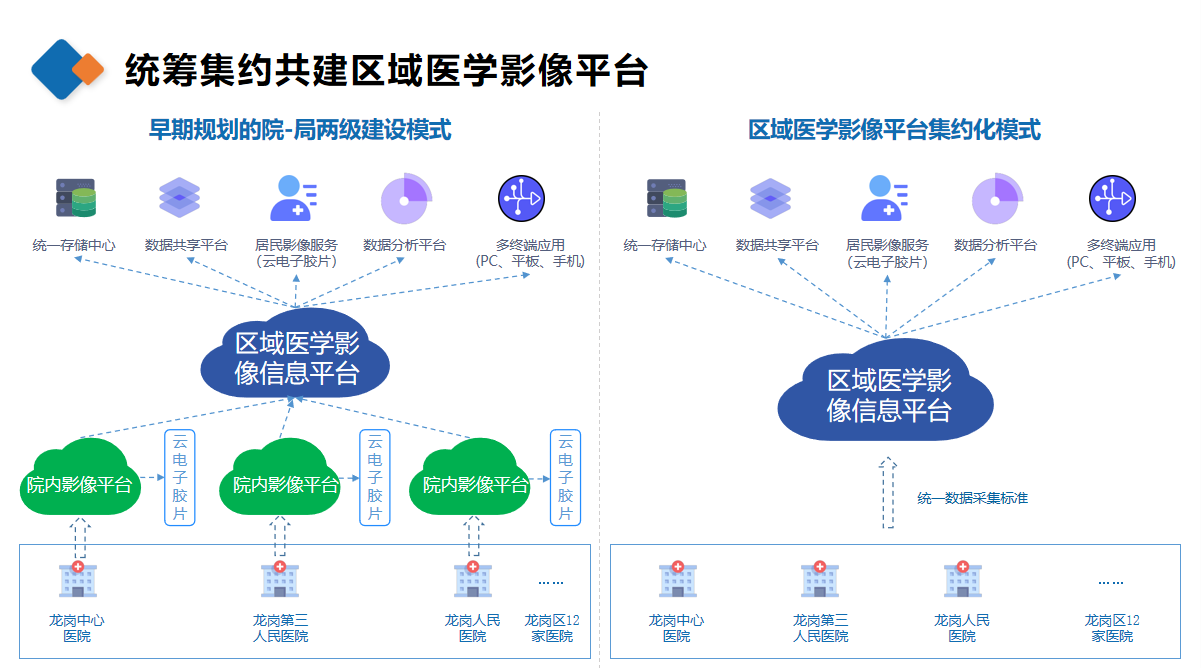 统筹集约共建区域医学影像平台

早期规划的院-局两级建设模式

统一存储中心
数据共享平台
居民影像服务（云电子胶片）
数据分析平台
多终端应用（PC、平板、手机）

区域医学影像信息平台

院内影像平台
云电子胶片
院内影像平台
云电子胶片
院内影像平台
云电子胶片

龙岗中心医院
龙岗第三人民医院
龙岗人民医院
……
龙岗区12家医院

区域医学影像平台集约化模式

统一存储中心
数据共享平台
居民影像服务（云电子胶片）
数据分析平台
多终端应用（PC、平板、手机）

区域医学影像信息平台

统一数据采集标准

龙岗中心医院
龙岗第三人民医院
龙岗人民医院
……
龙岗区12家医院